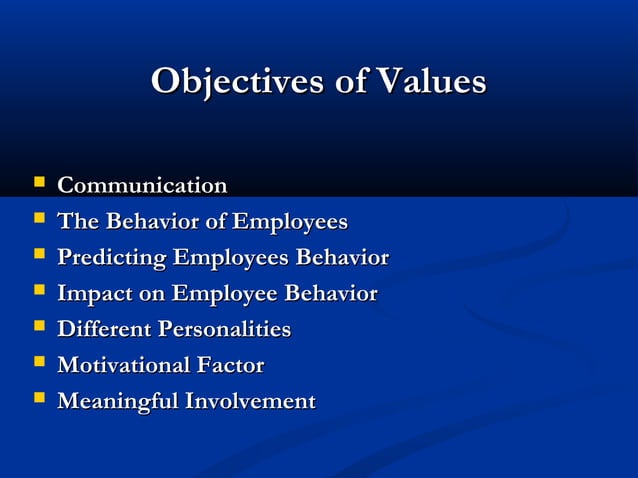 Objectives of Values

- Communication
- The Behavior of Employees
- Predicting Employees Behavior
- Impact on Employee Behavior
- Different Personalities
- Motivational Factor
- Meaningful Involvement